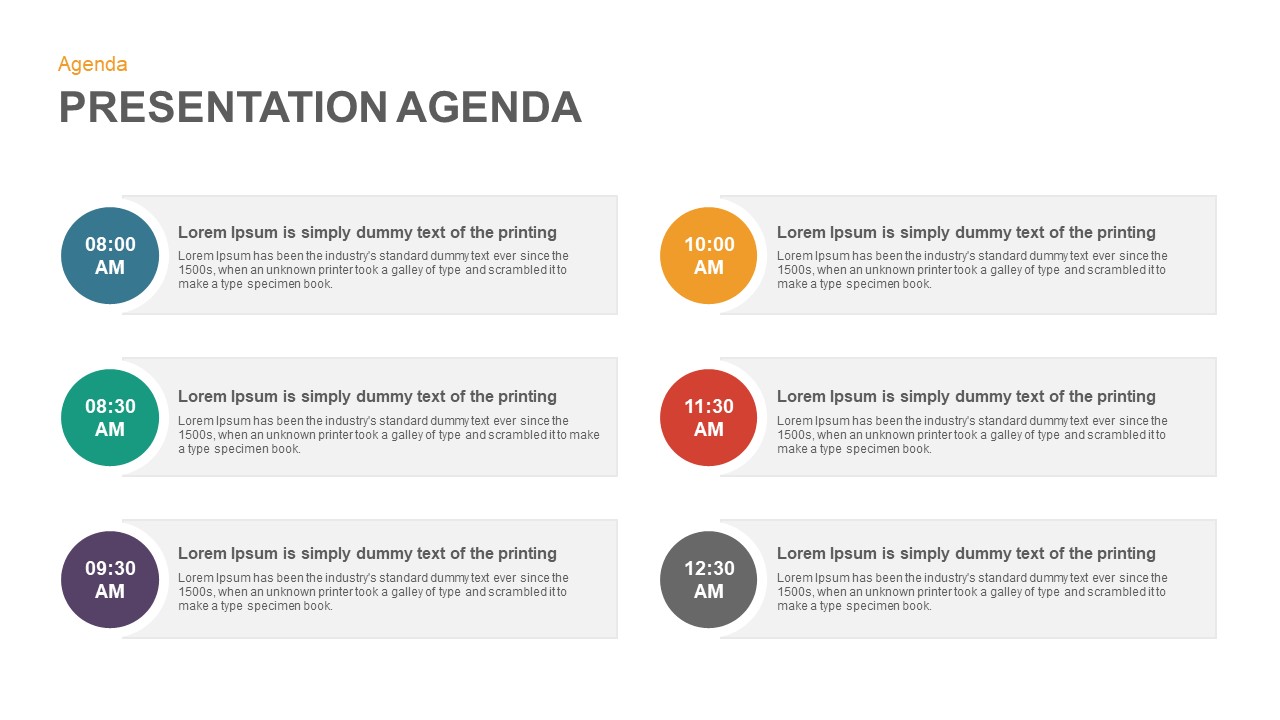 Agenda

PRESENTATION AGENDA

08:00 AM

Lorem Ipsum is simply dummy text of the printing

Lorem Ipsum has been the industry's standard dummy text ever since the 1500s, when an unknown printer took a galley of type and scrambled it to make a type specimen book.

08:30 AM

Lorem Ipsum is simply dummy text of the printing

Lorem Ipsum has been the industry's standard dummy text ever since the 1500s, when an unknown printer took a galley of type and scrambled it to make a type specimen book.

09:30 AM

Lorem Ipsum is simply dummy text of the printing

Lorem Ipsum has been the industry's standard dummy text ever since the 1500s, when an unknown printer took a galley of type and scrambled it to make a type specimen book.

10:00 AM

Lorem Ipsum is simply dummy text of the printing

Lorem Ipsum has been the industry's standard dummy text ever since the 1500s, when an unknown printer took a galley of type and scrambled it to make a type specimen book.

11:30 AM

Lorem Ipsum is simply dummy text of the printing

Lorem Ipsum has been the industry's standard dummy text ever since the 1500s, when an unknown printer took a galley of type and scrambled it to make a type specimen book.

12:30 AM

Lorem Ipsum is simply dummy text of the printing

Lorem Ipsum has been the industry's standard dummy text ever since the 1500s, when an unknown printer took a galley of type and scrambled it to make a type specimen book.